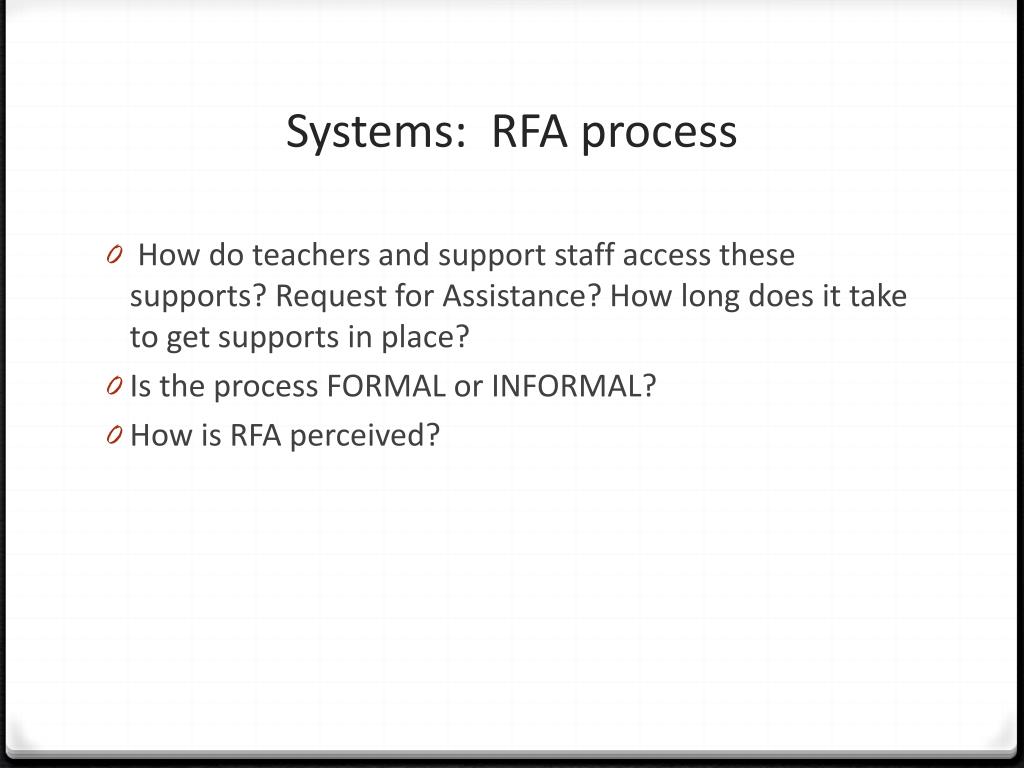 Systems:  RFA process

0 How do teachers and support staff access these supports? Request for Assistance? How long does it take to get supports in place?
0 Is the process FORMAL or INFORMAL?
0 How is RFA perceived?